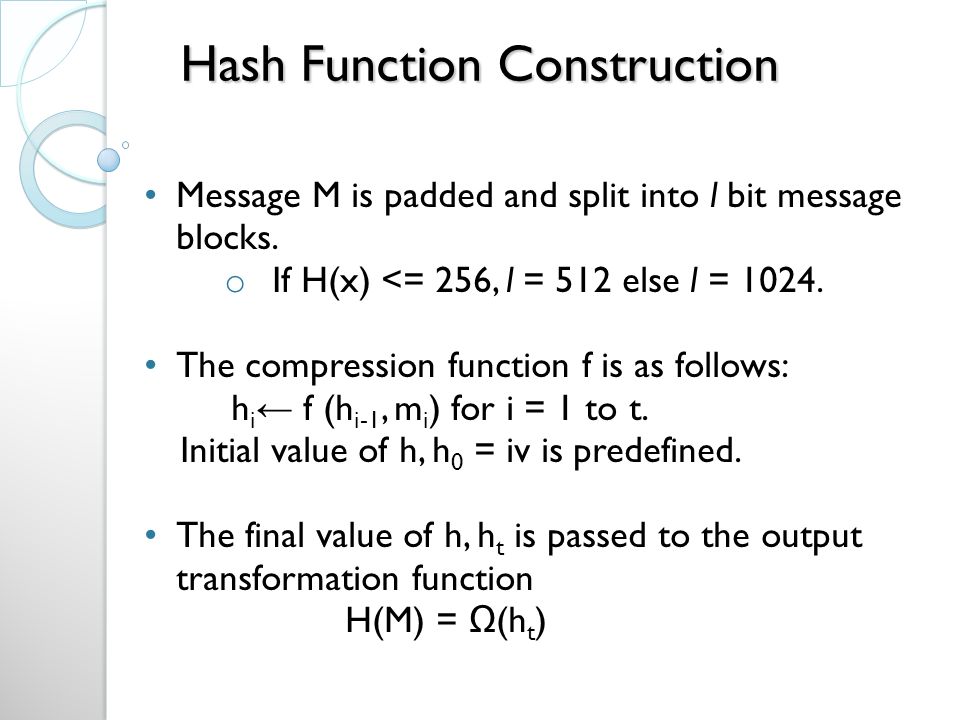 Hash Function Construction

• Message M is padded and split into $l$ bit message blocks.
  ○ If H(x) <= 256, $l$ = 512 else $l$ = 1024.

• The compression function f is as follows:
  $h_i \leftarrow f(h_{i-1}, m_i)$ for i = 1 to t.
  Initial value of h, $h_0$ = iv is predefined.

• The final value of h, $h_t$ is passed to the output transformation function
  $H(M) = \Omega(h_t)$